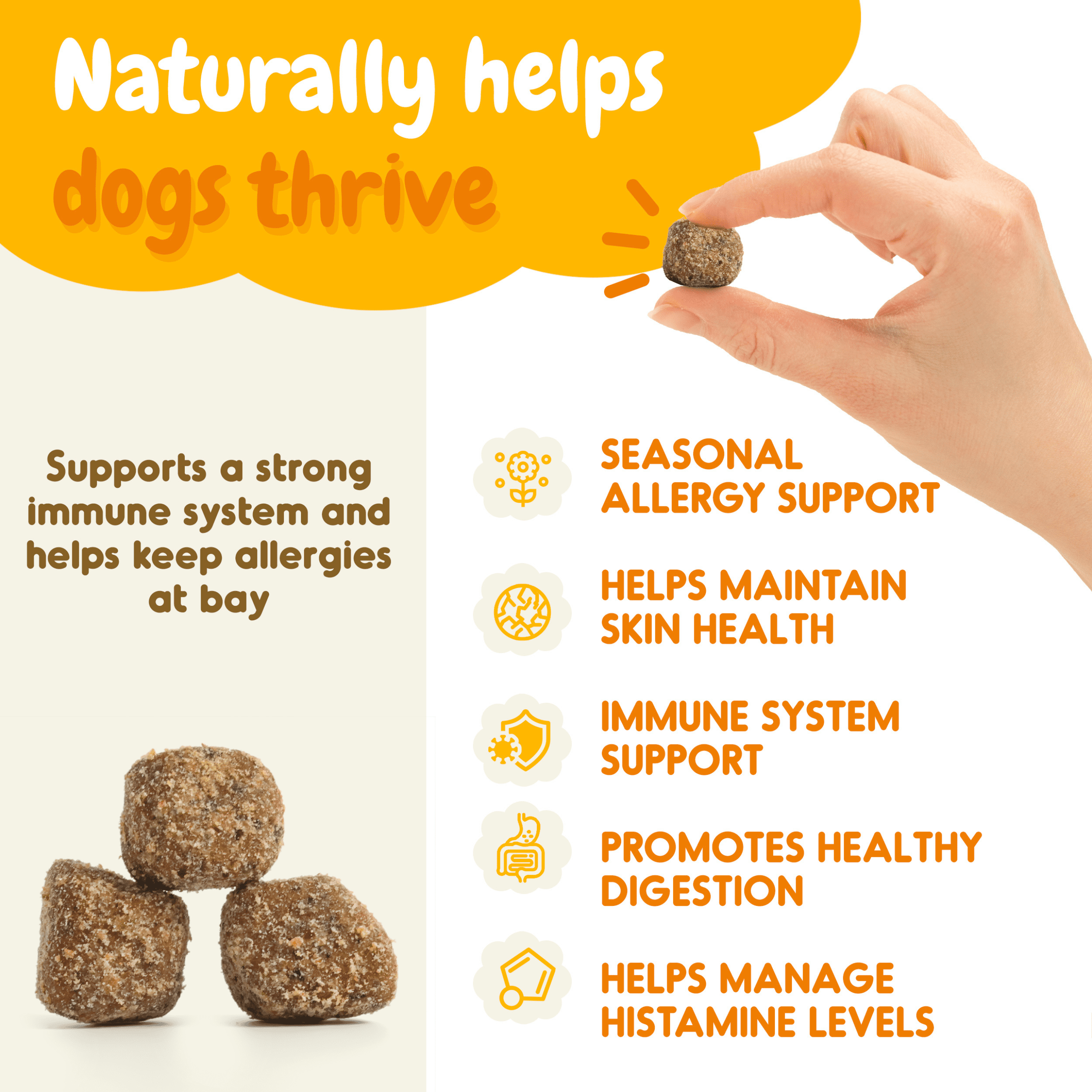 Naturally helps dogs thrive

Supports a strong immune system and helps keep allergies at bay

SEASONAL ALLERGY SUPPORT

HELPS MAINTAIN SKIN HEALTH

IMMUNE SYSTEM SUPPORT

PROMOTES HEALTHY DIGESTION

HELPS MANAGE HISTAMINE LEVELS